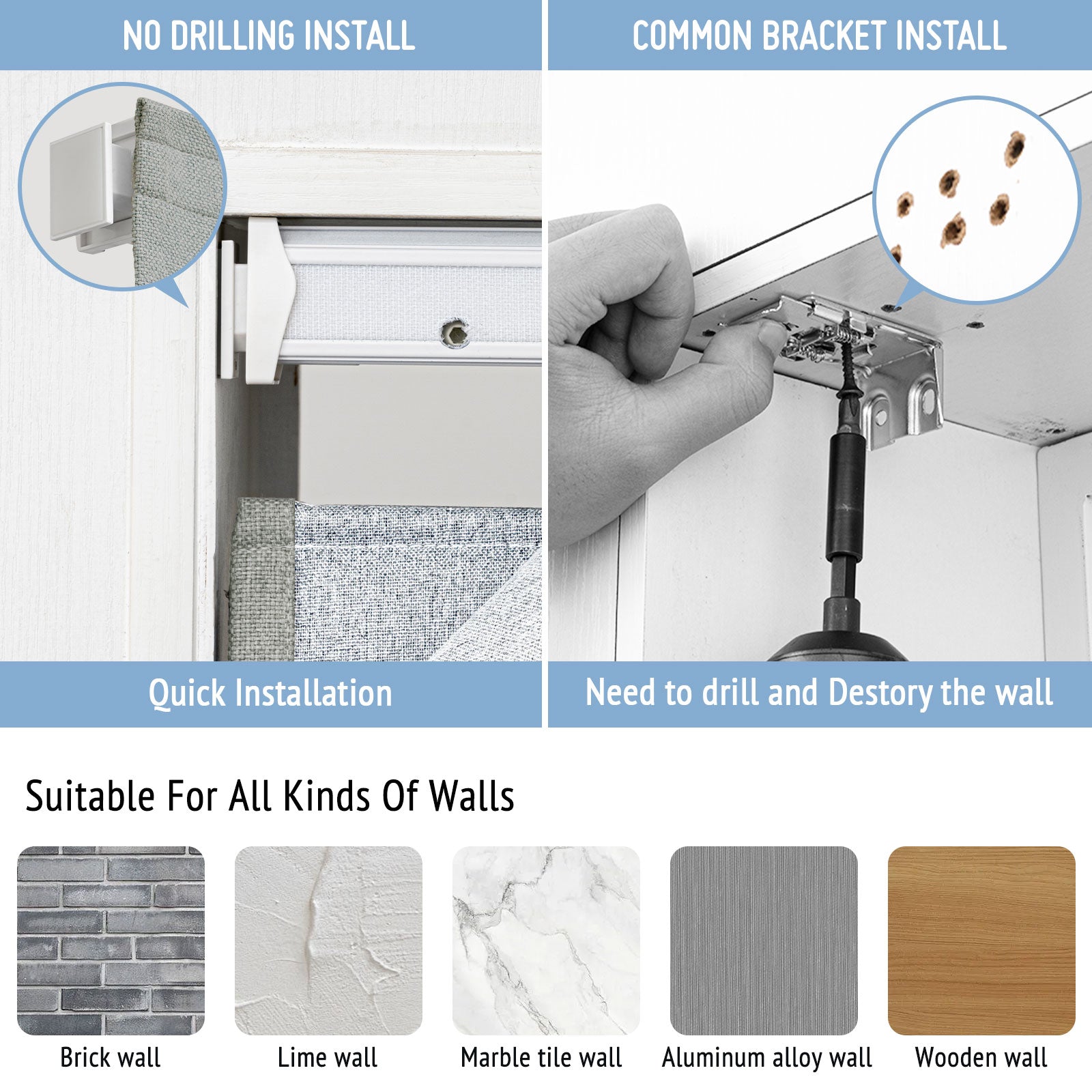 NO DRILLING INSTALL

Quick Installation

COMMON BRACKET INSTALL

Need to drill and Destory the wall

Suitable For All Kinds Of Walls

Brick wall

Lime wall

Marble tile wall

Aluminum alloy wall

Wooden wall